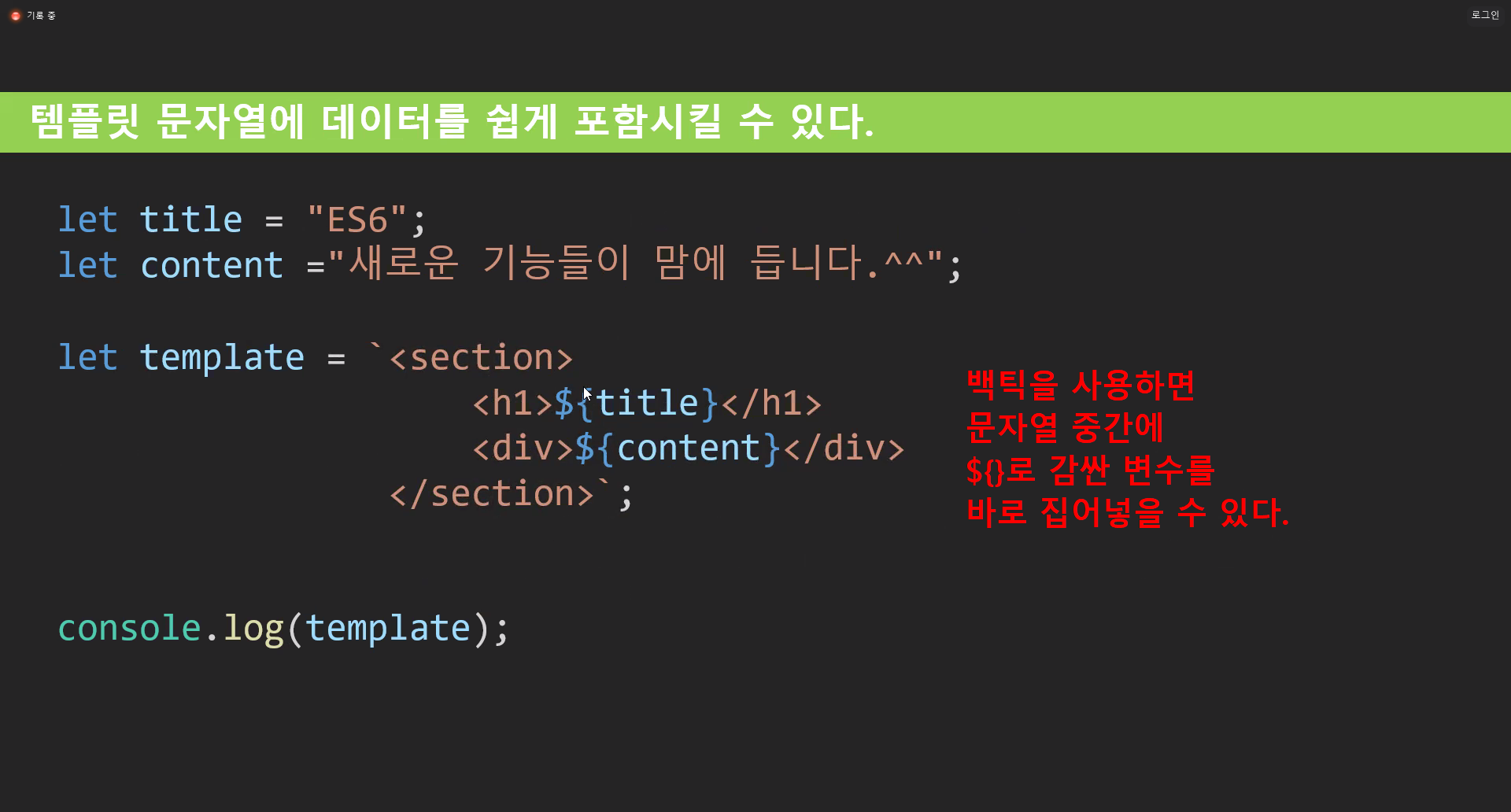 기록 중

로그인

템플릿 문자열에 데이터를 쉽게 포함시킬 수 있다.

let title = "ES6";
let content ="새로운 기능들이 맘에 듭니다.^^";

let template = `<section>
<h1>${title}</h1>
<div>${content}</div>
</section>`;

console.log(template);

백틱을 사용하면
문자열 중간에
${}로 감싼 변수를
바로 집어넣을 수 있다.